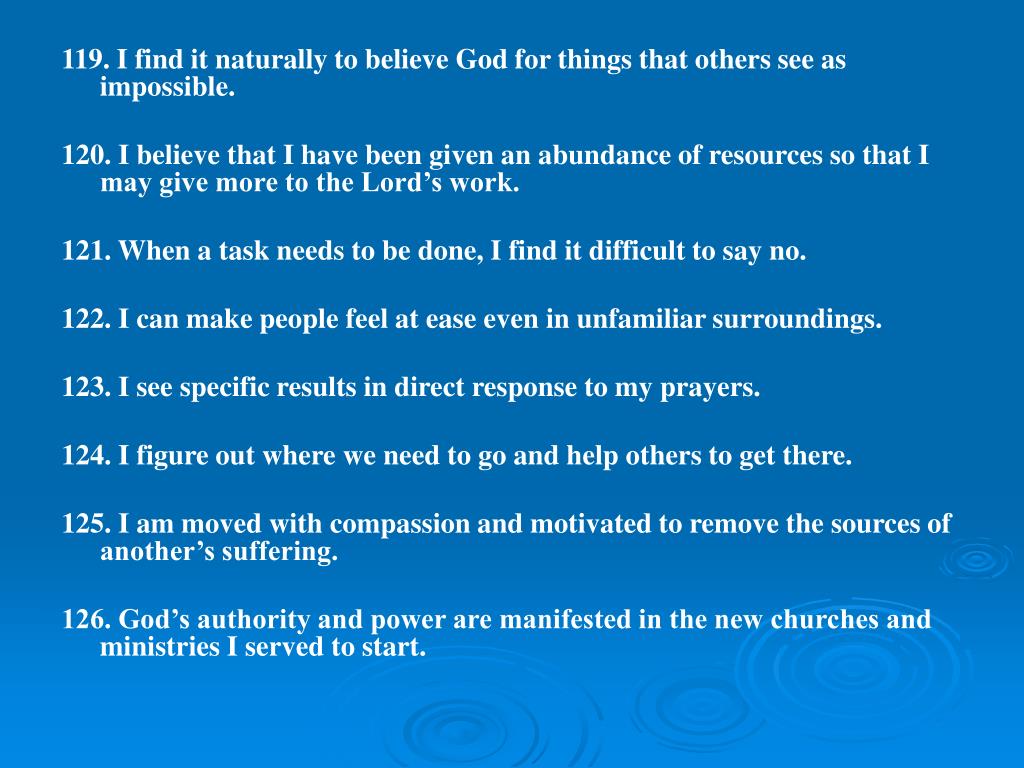 119. I find it naturally to believe God for things that others see as impossible.

120. I believe that I have been given an abundance of resources so that I may give more to the Lord’s work.

121. When a task needs to be done, I find it difficult to say no.

122. I can make people feel at ease even in unfamiliar surroundings.

123. I see specific results in direct response to my prayers.

124. I figure out where we need to go and help others to get there.

125. I am moved with compassion and motivated to remove the sources of another’s suffering.

126. God’s authority and power are manifested in the new churches and ministries I served to start.